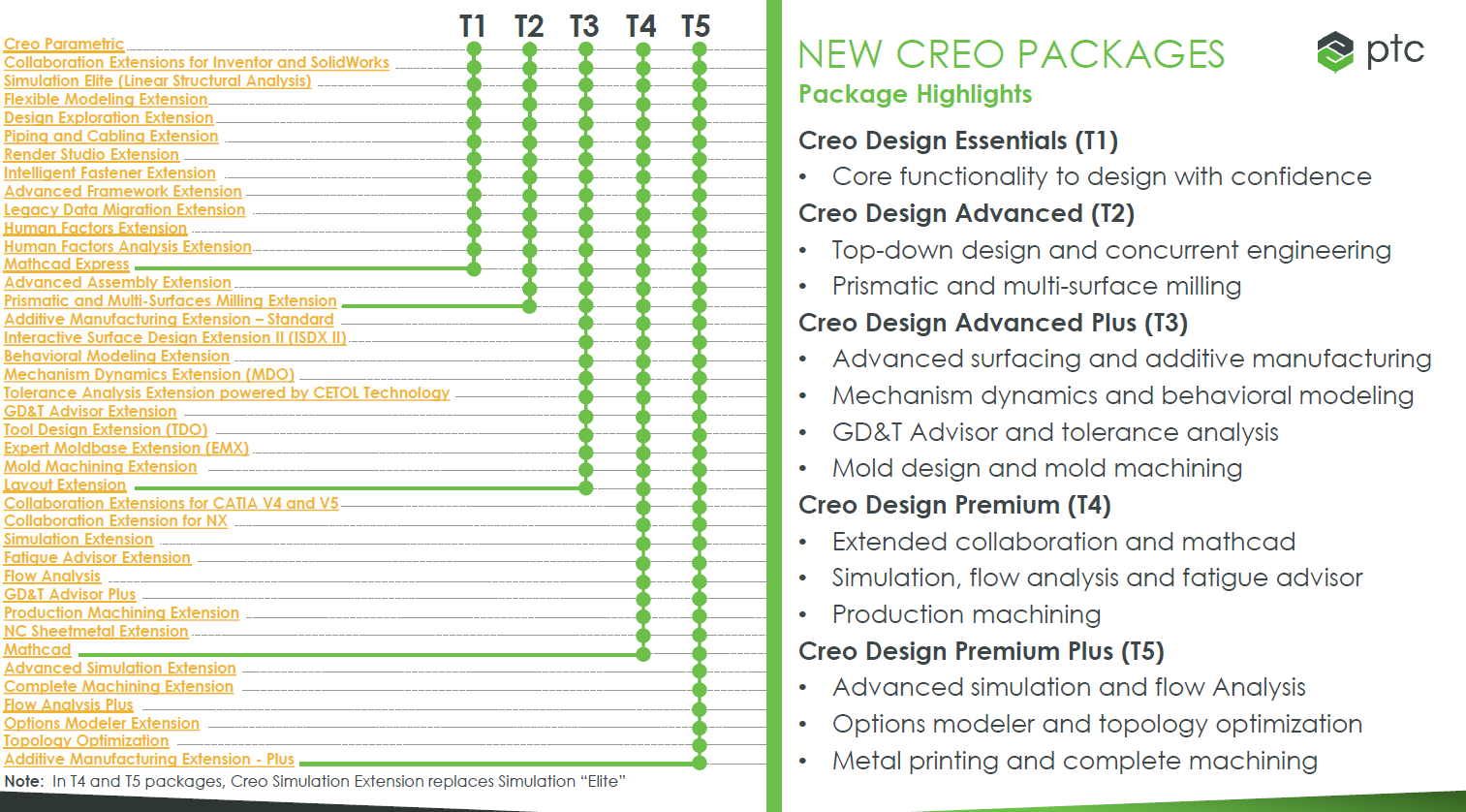 T1 T2 T3 T4 T5

Creo Parametric
Collaboration Extensions for Inventor and SolidWorks
Simulation Elite (Linear Structural Analysis)
Flexible Modeling Extension
Design Exploration Extension
Piping and Cabling Extension
Render Studio Extension
Intelligent Fastener Extension
Advanced Framework Extension
Legacy Data Migration Extension
Human Factors Extension
Human Factors Analysis Extension
Mathcad Express
Advanced Assembly Extension
Prismatic and Multi-Surfaces Milling Extension
Additive Manufacturing Extension – Standard
Interactive Surface Design Extension II (ISDX II)
Behavioral Modeling Extension
Mechanism Dynamics Extension (MDO)
Tolerance Analysis Extension powered by CETOL Technology
GD&T Advisor Extension
Tool Design Extension (TDO)
Expert Moldbase Extension (EMX)
Mold Machining Extension
Layout Extension
Collaboration Extensions for CATIA V4 and V5
Collaboration Extension for NX
Simulation Extension
Fatigue Advisor Extension
Flow Analysis
GD&T Advisor Plus
Production Machining Extension
NC Sheetmetal Extension
Mathcad
Advanced Simulation Extension
Complete Machining Extension
Flow Analysis Plus
Options Modeler Extension
Topology Optimization
Additive Manufacturing Extension - Plus

Note: In T4 and T5 packages, Creo Simulation Extension replaces Simulation "Elite"

NEW CREO PACKAGES

ptc

Package Highlights

Creo Design Essentials (T1)
• Core functionality to design with confidence
Creo Design Advanced (T2)
• Top-down design and concurrent engineering
• Prismatic and multi-surface milling
Creo Design Advanced Plus (T3)
• Advanced surfacing and additive manufacturing
• Mechanism dynamics and behavioral modeling
• GD&T Advisor and tolerance analysis
• Mold design and mold machining
Creo Design Premium (T4)
• Extended collaboration and mathcad
• Simulation, flow analysis and fatigue advisor
• Production machining
Creo Design Premium Plus (T5)
• Advanced simulation and flow Analysis
• Options modeler and topology optimization
• Metal printing and complete machining